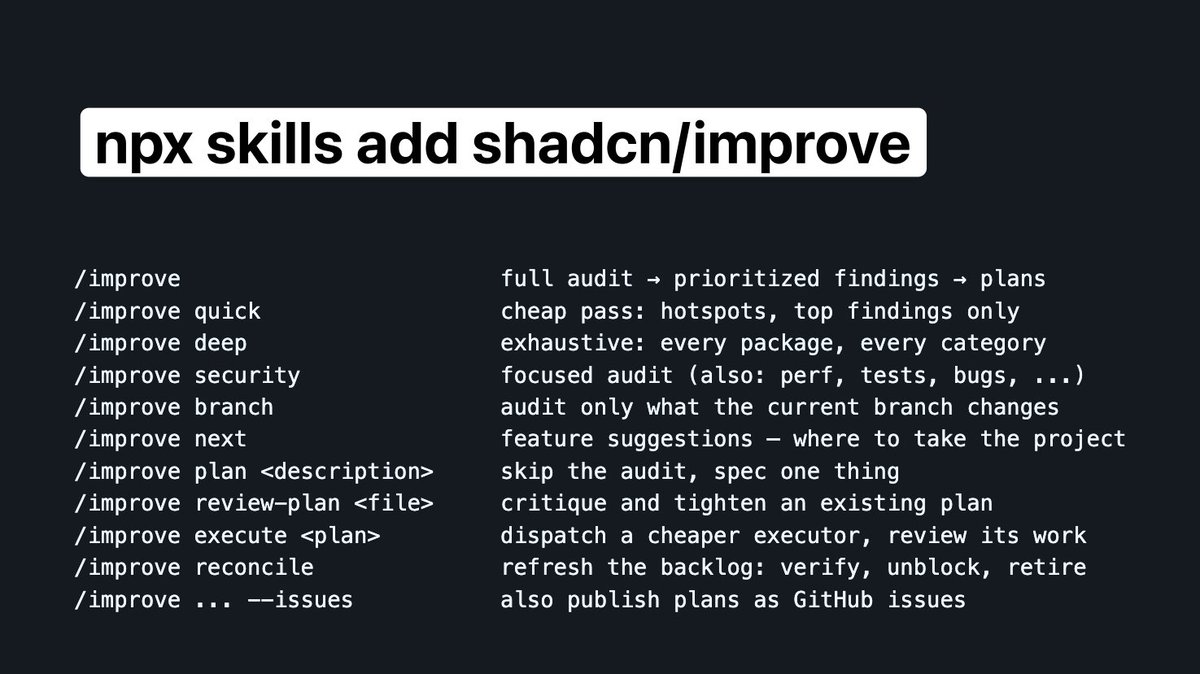 npx skills add shadcn/improve

| | |
|---|---|
| /improve | full audit → prioritized findings → plans |
| /improve quick | cheap pass: hotspots, top findings only |
| /improve deep | exhaustive: every package, every category |
| /improve security | focused audit (also: perf, tests, bugs, ...) |
| /improve branch | audit only what the current branch changes |
| /improve next | feature suggestions — where to take the project |
| /improve plan <description> | skip the audit, spec one thing |
| /improve review-plan <file> | critique and tighten an existing plan |
| /improve execute <plan> | dispatch a cheaper executor, review its work |
| /improve reconcile | refresh the backlog: verify, unblock, retire |
| /improve ... --issues | also publish plans as GitHub issues |